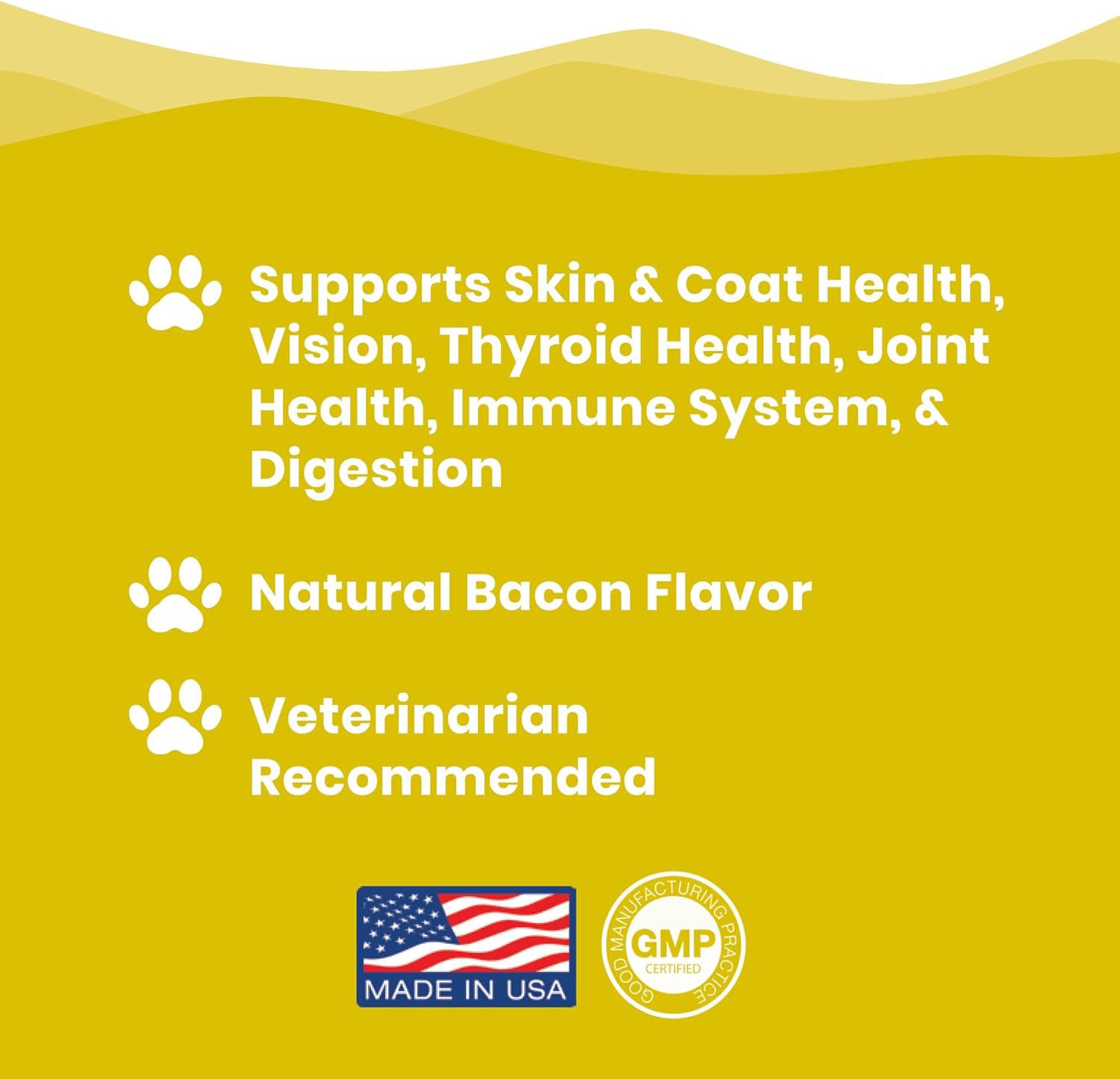 Supports Skin & Coat Health, Vision, Thyroid Health, Joint Health, Immune System, & Digestion

Natural Bacon Flavor

Veterinarian Recommended

MADE IN USA

GOOD MANUFACTURING PRACTICE
GMP
CERTIFIED